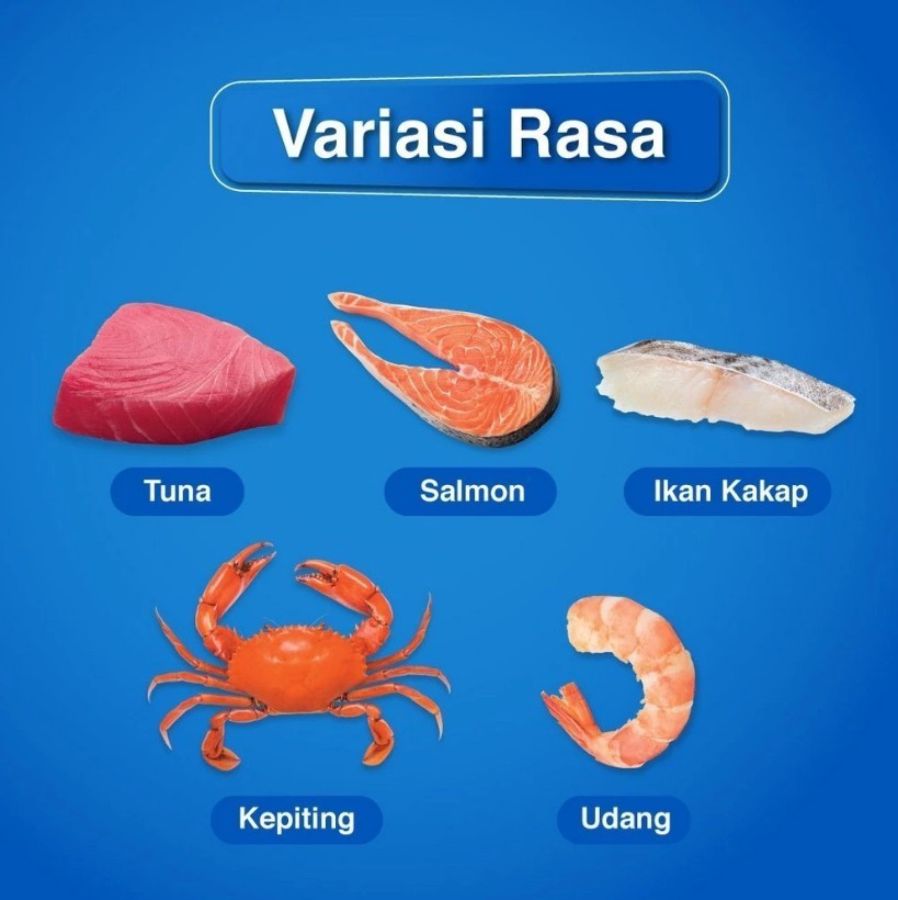 Variasi Rasa

Tuna

Salmon

Ikan Kakap

Kepiting

Udang